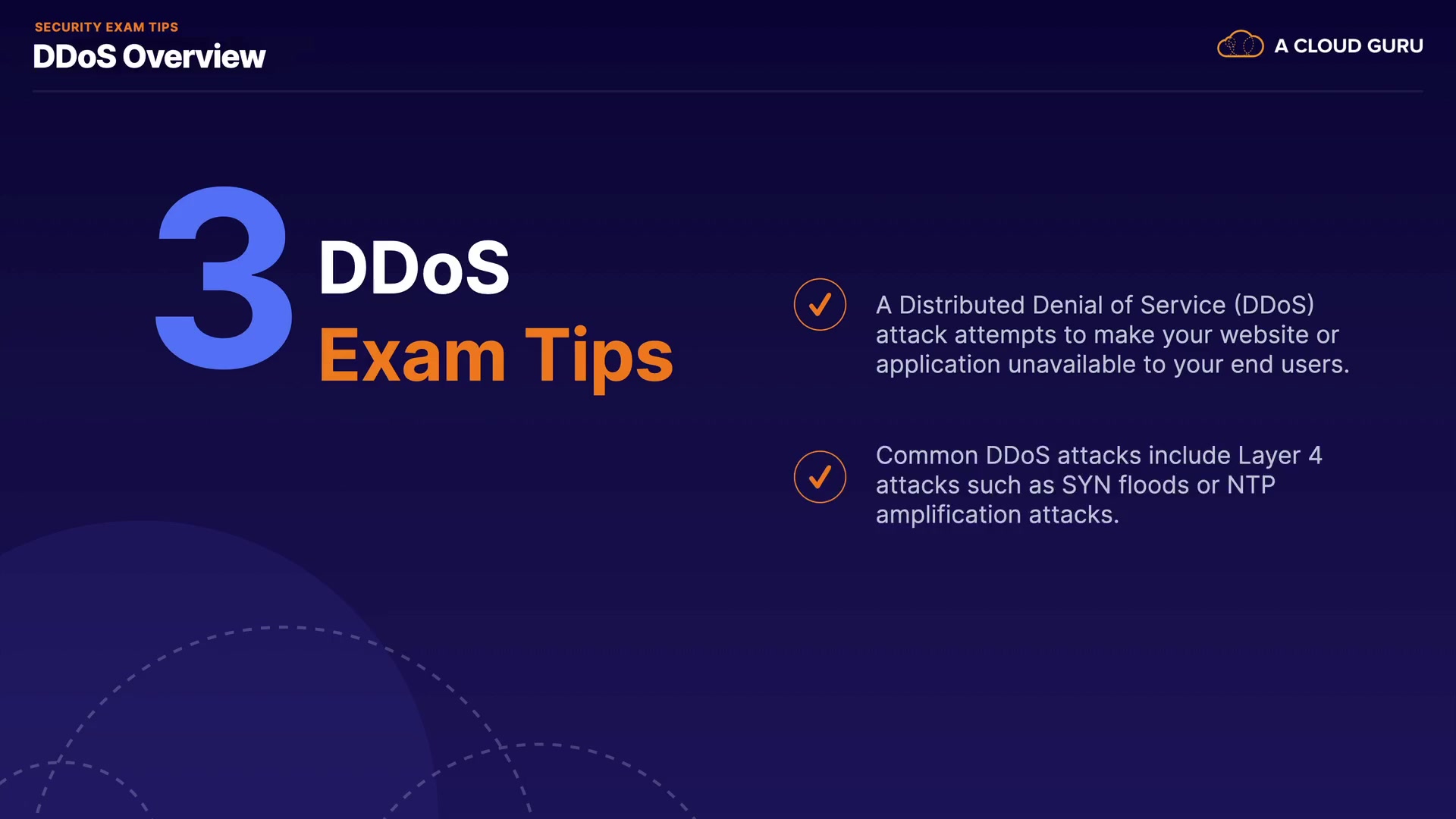 SECURITY EXAM TIPS
DDoS Overview

A CLOUD GURU

3 DDoS
Exam Tips

A Distributed Denial of Service (DDoS) attack attempts to make your website or application unavailable to your end users.

Common DDoS attacks include Layer 4 attacks such as SYN floods or NTP amplification attacks.